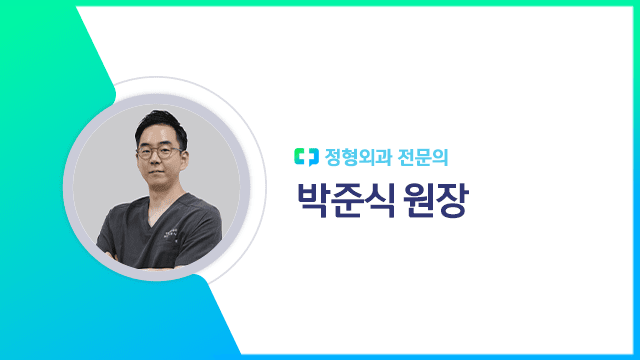 정형외과 전문의

박준식 원장